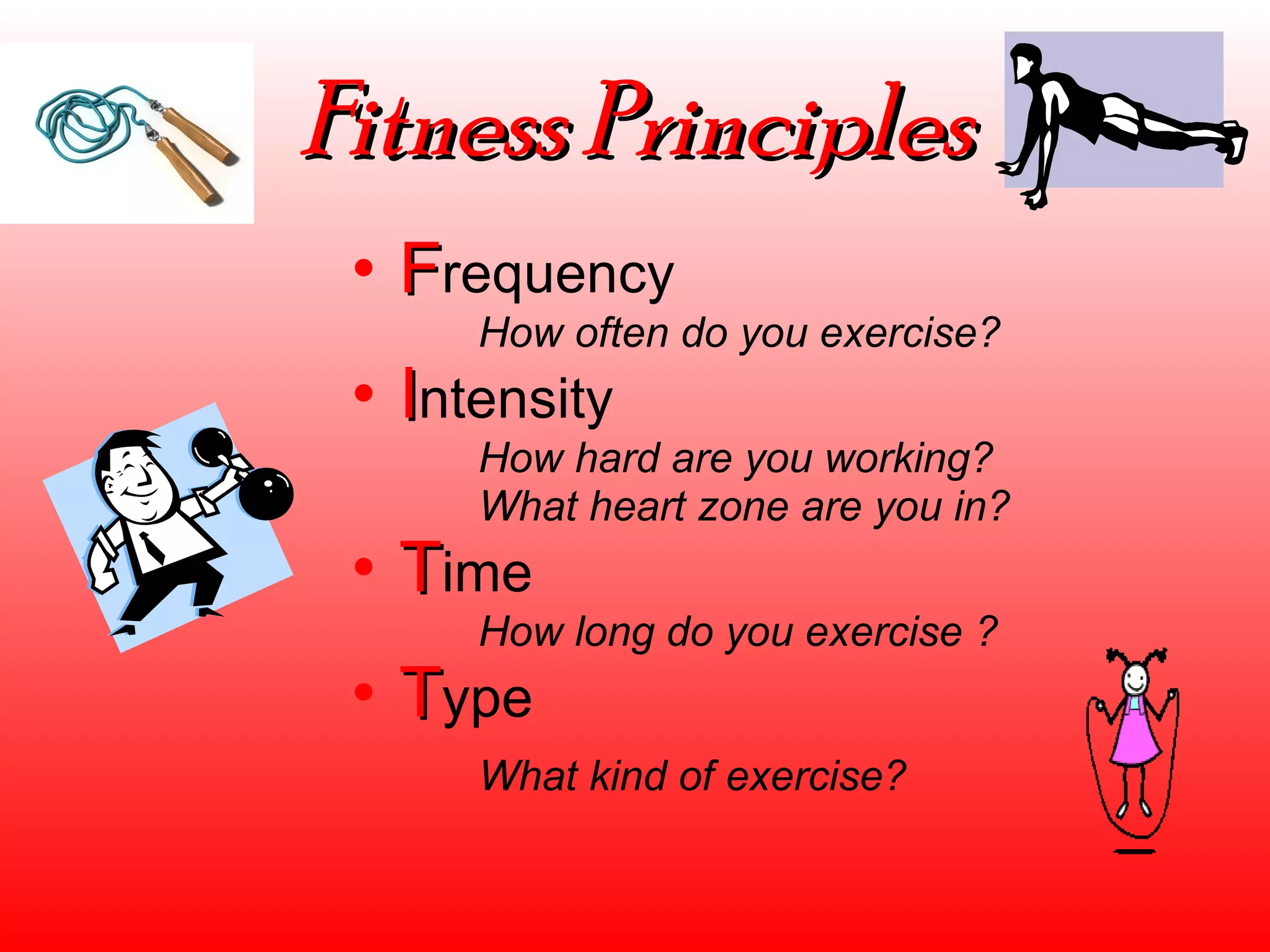 Fitness Principles

• Frequency

How often do you exercise?

• Intensity

How hard are you working?
What heart zone are you in?

• Time

How long do you exercise ?

• Type

What kind of exercise?